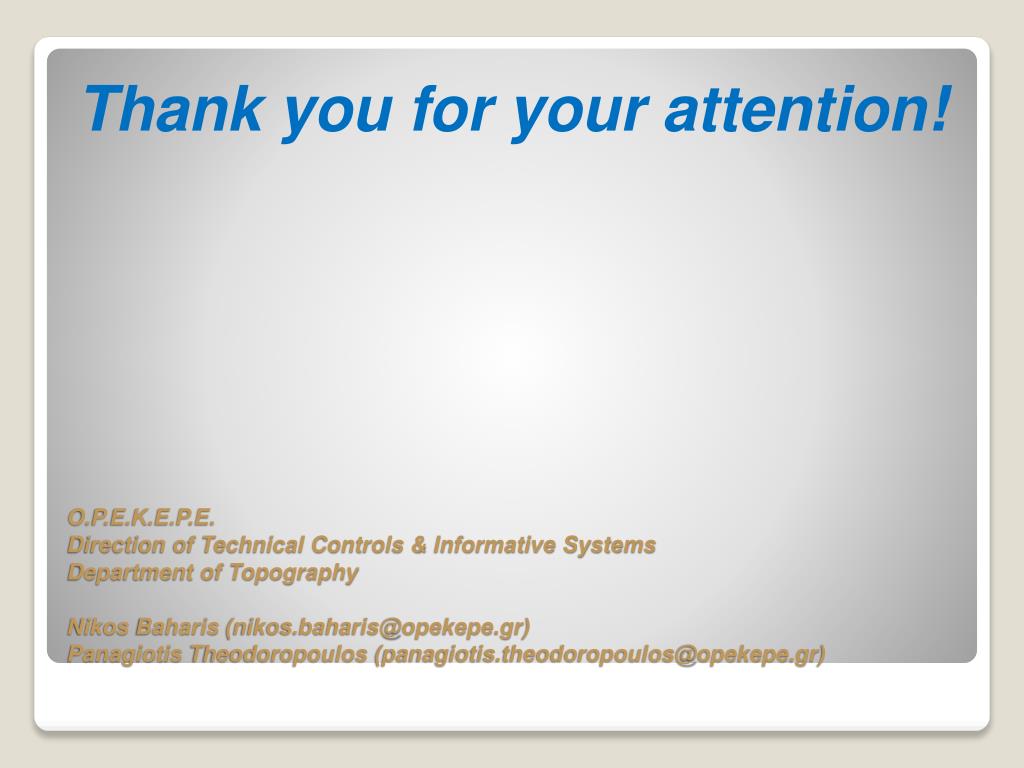 Thank you for your attention!

O.P.E.K.E.P.E.
Direction of Technical Controls & Informative Systems
Department of Topography

Nikos Baharis (nikos.baharis@opekepe.gr)
Panagiotis Theodoropoulos (panagiotis.theodoropoulos@opekepe.gr)